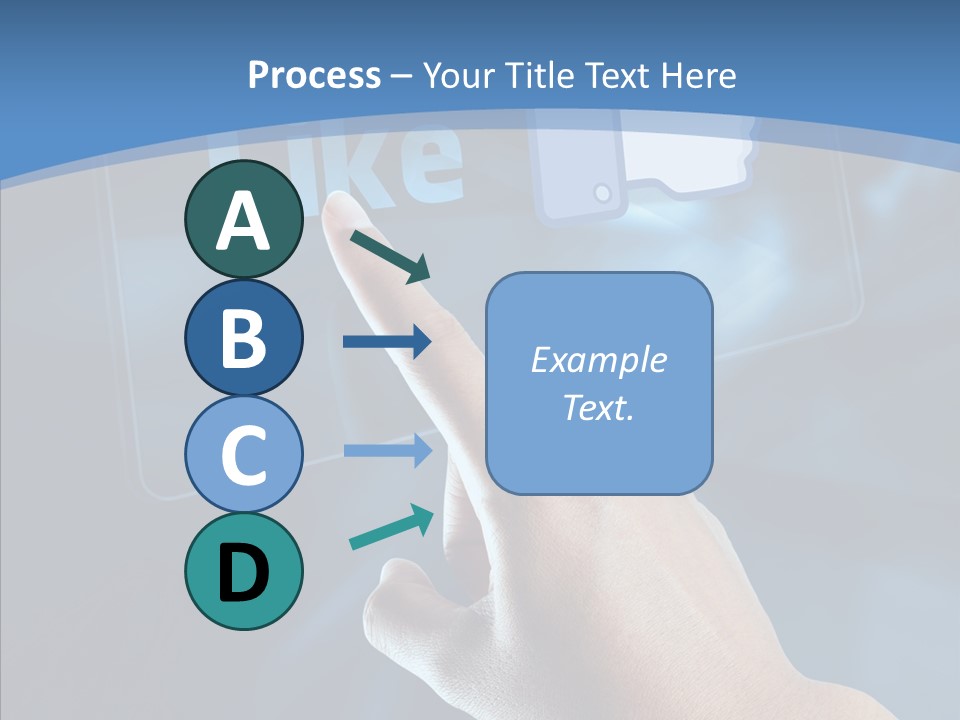 Process – Your Title Text Here

Like

A

B

C

D

Example Text.